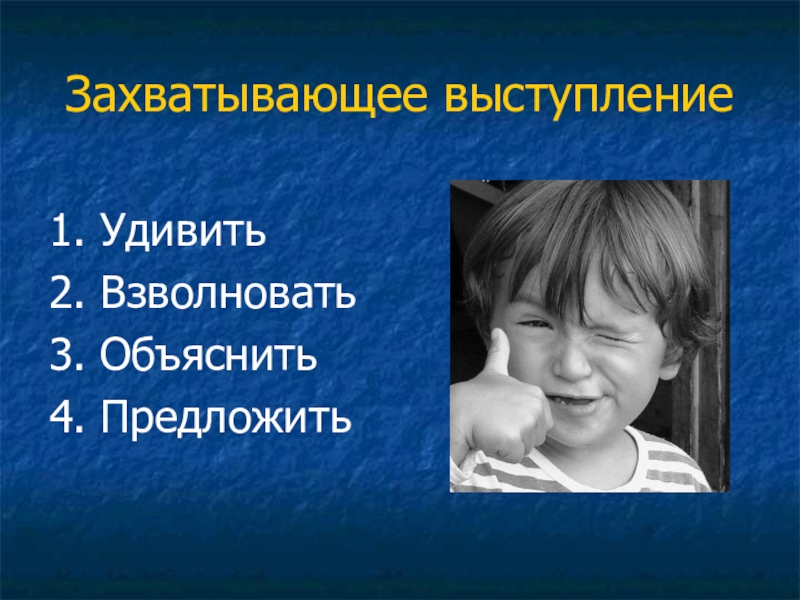 Захватывающее выступление

1. Удивить
2. Взволновать
3. Объяснить
4. Предложить